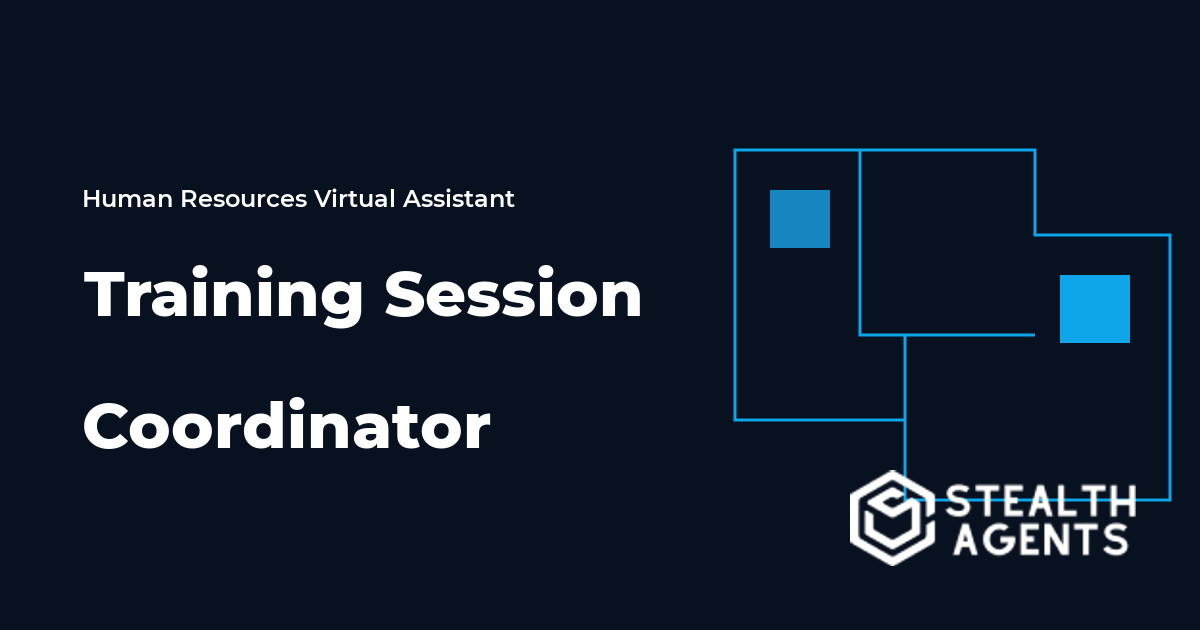 Human Resources Virtual Assistant

Training Session Coordinator

STEALTH AGENTS